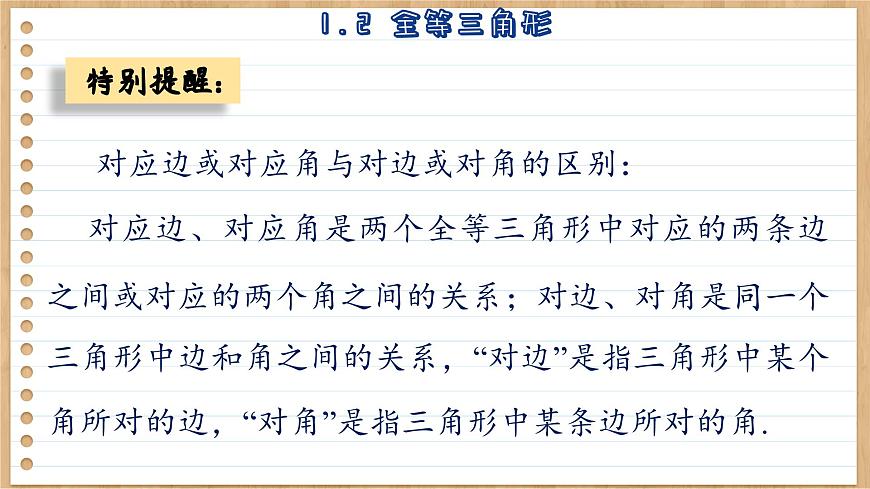 1.2 全等三角形

特别提醒：

对应边或对应角与对边或对角的区别：

对应边、对应角是两个全等三角形中对应的两条边之间或对应的两个角之间的关系；对边、对角是同一个三角形中边和角之间的关系，“对边”是指三角形中某个角所对的边，“对角”是指三角形中某条边所对的角.